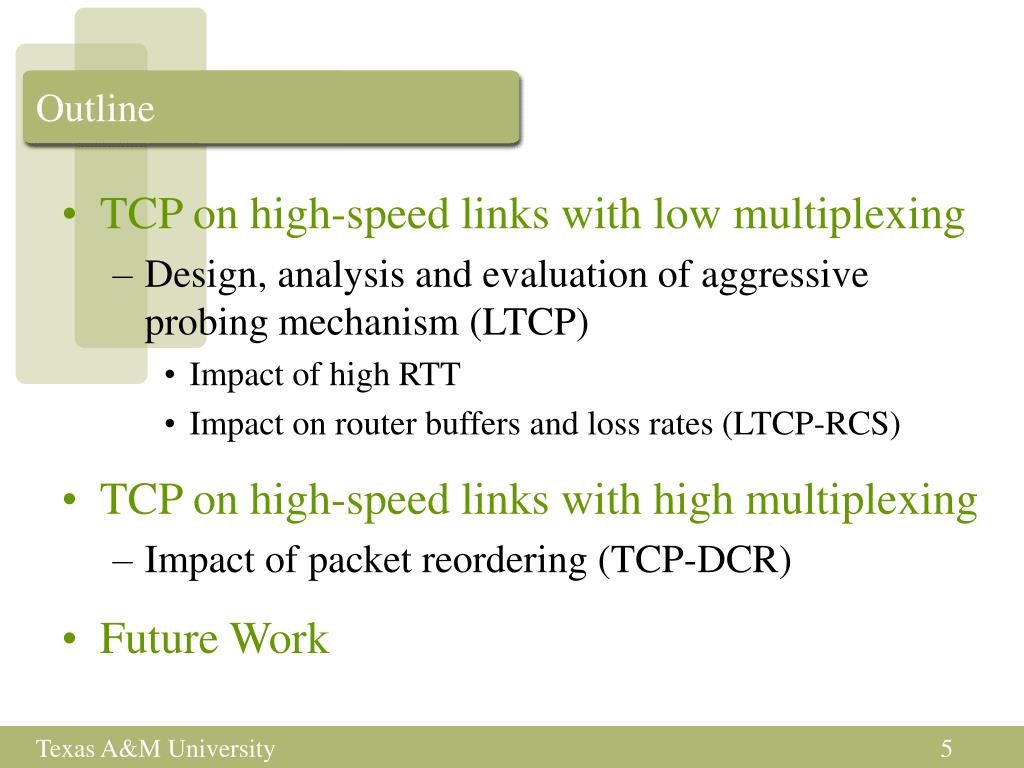 Outline

• TCP on high-speed links with low multiplexing
– Design, analysis and evaluation of aggressive probing mechanism (LTCP)
• Impact of high RTT
• Impact on router buffers and loss rates (LTCP-RCS)

• TCP on high-speed links with high multiplexing
– Impact of packet reordering (TCP-DCR)

• Future Work

Texas A&M University

5